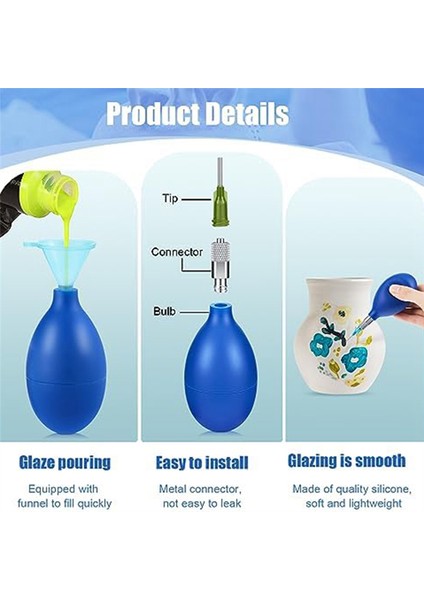 Product Details

Tip

Connector

Bulb

Glaze pouring

Equipped with funnel to fill quickly

Easy to install

Metal connector, not easy to leak

Glazing is smooth

Made of quality silicone, soft and lightweight